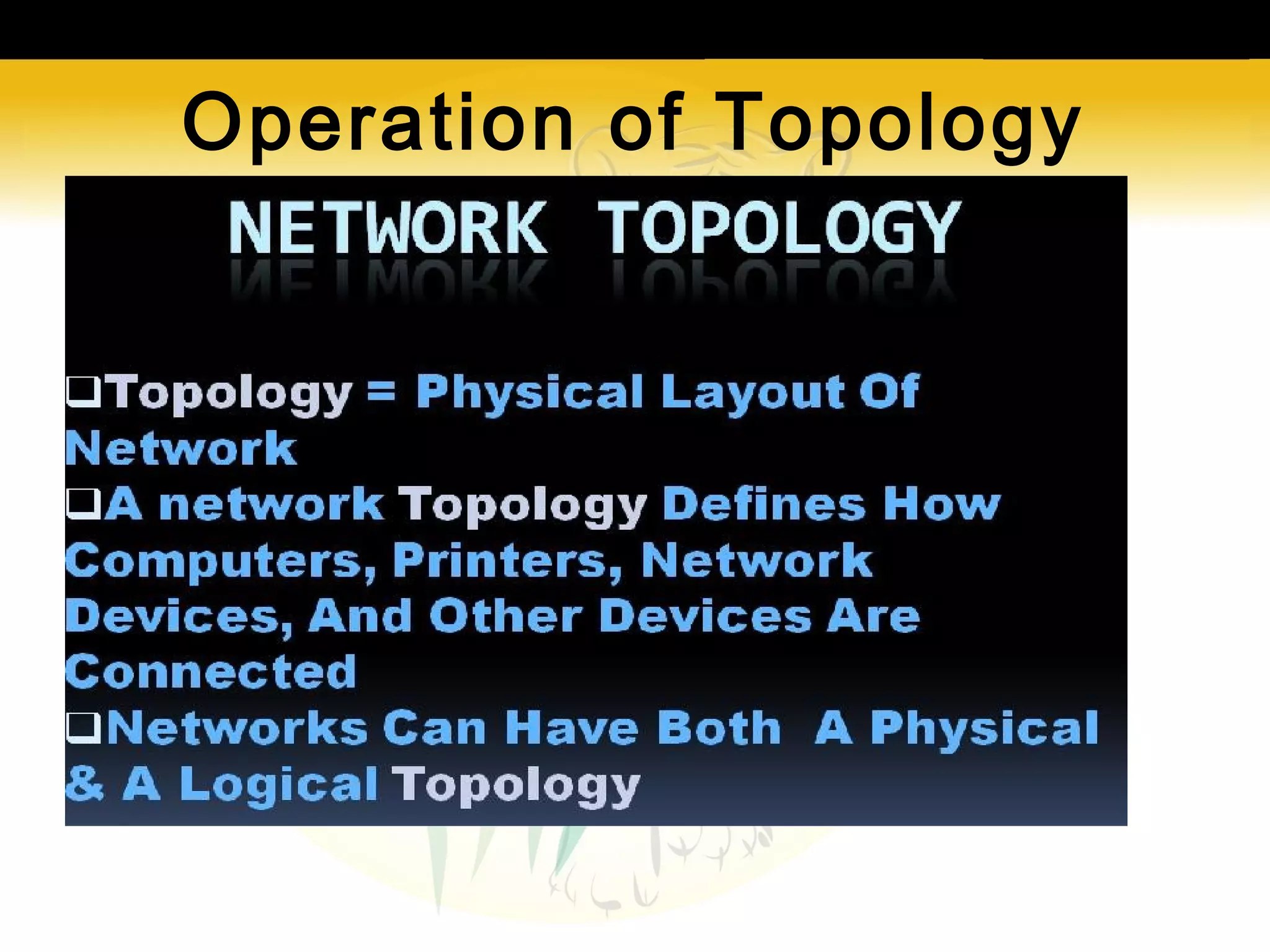 Operation of Topology

NETWORK TOPOLOGY

❑Topology = Physical Layout Of Network
❑A network Topology Defines How Computers, Printers, Network Devices, And Other Devices Are Connected
❑Networks Can Have Both A Physical & A Logical Topology